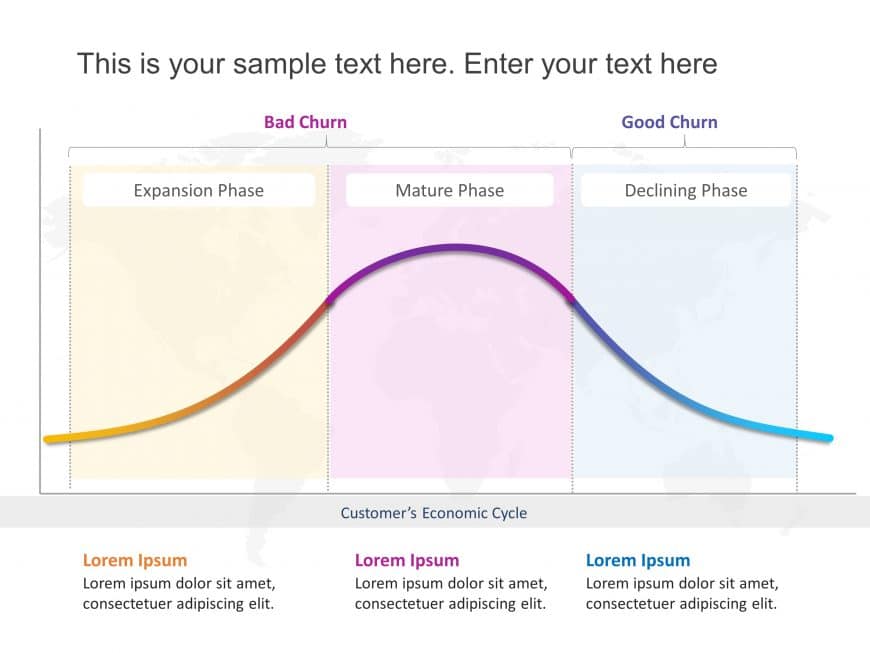 This is your sample text here. Enter your text here

Bad Churn

Good Churn

Expansion Phase

Mature Phase

Declining Phase

Customer's Economic Cycle

Lorem Ipsum
Lorem ipsum dolor sit amet, consectetuer adipiscing elit.

Lorem Ipsum
Lorem ipsum dolor sit amet, consectetuer adipiscing elit.

Lorem Ipsum
Lorem ipsum dolor sit amet, consectetuer adipiscing elit.